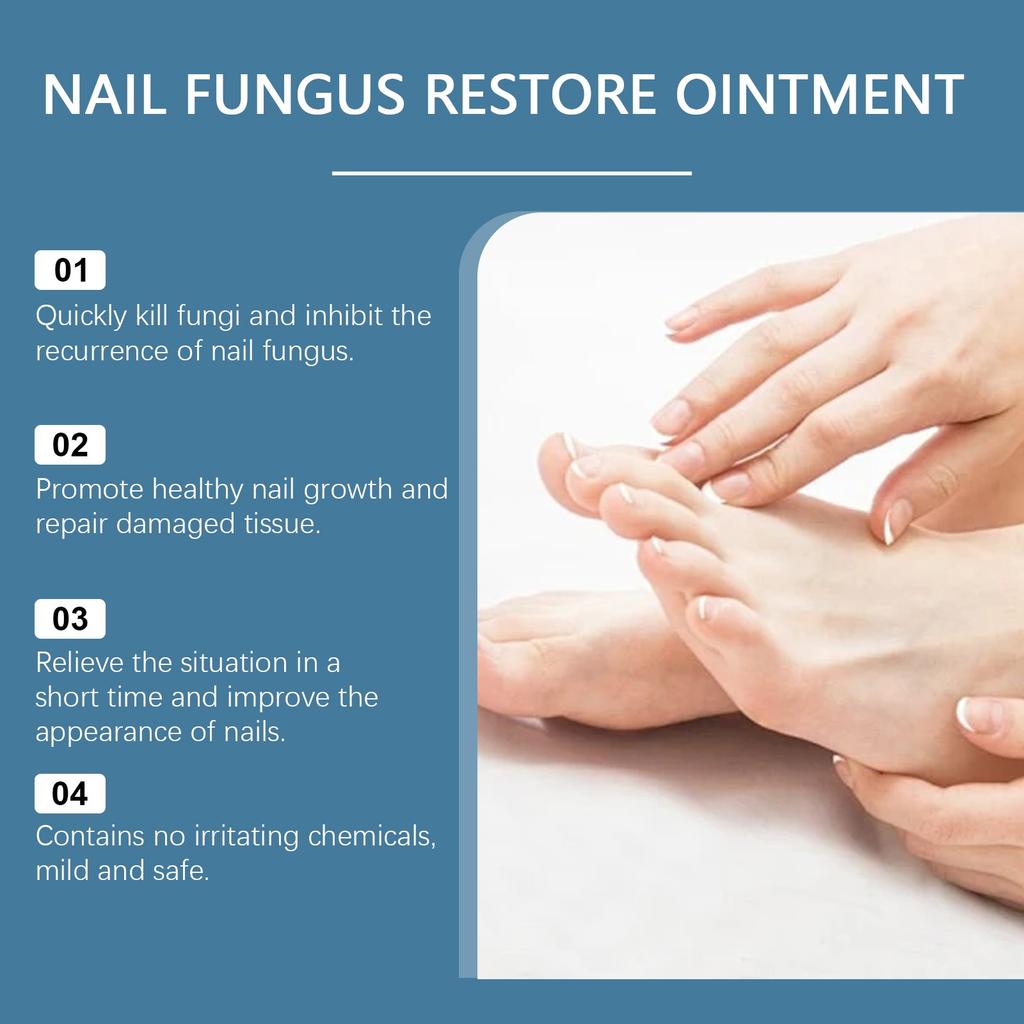 NAIL FUNGUS RESTORE OINTMENT

01
Quickly kill fungi and inhibit the recurrence of nail fungus.

02
Promote healthy nail growth and repair damaged tissue.

03
Relieve the situation in a short time and improve the appearance of nails.

04
Contains no irritating chemicals, mild and safe.